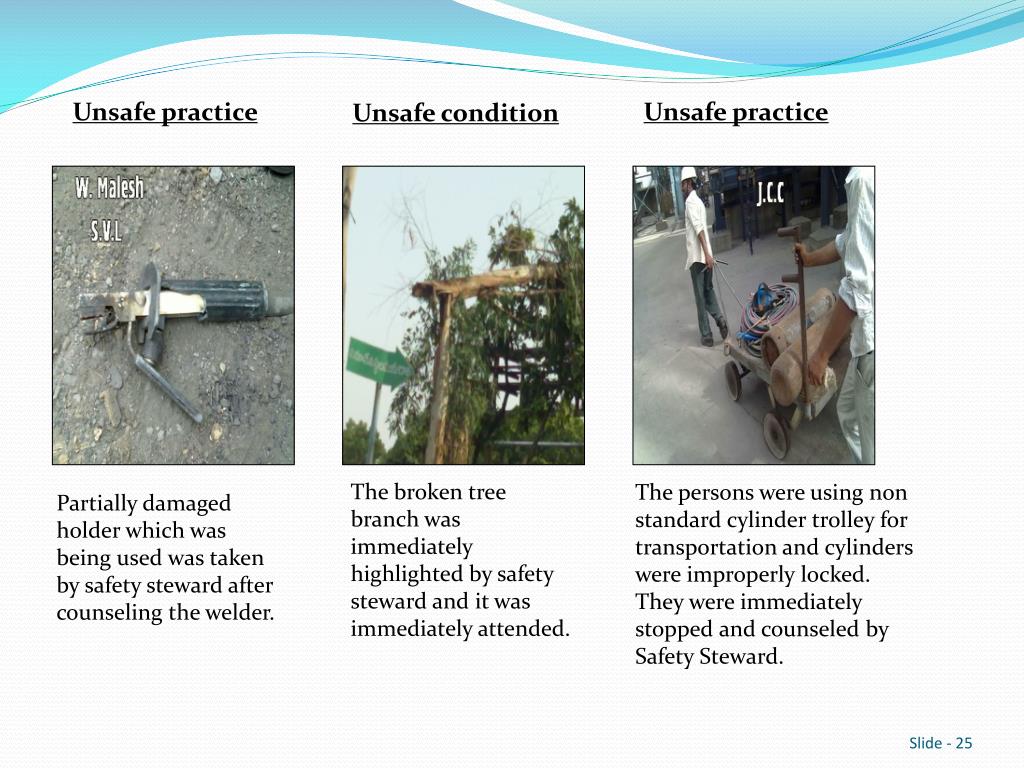 Unsafe practice

W. Malesh
S.V.L

Partially damaged holder which was being used was taken by safety steward after counseling the welder.

Unsafe condition

The broken tree branch was immediately highlighted by safety steward and it was immediately attended.

Unsafe practice

J.C.C

The persons were using non standard cylinder trolley for transportation and cylinders were improperly locked. They were immediately stopped and counseled by Safety Steward.

Slide - 25